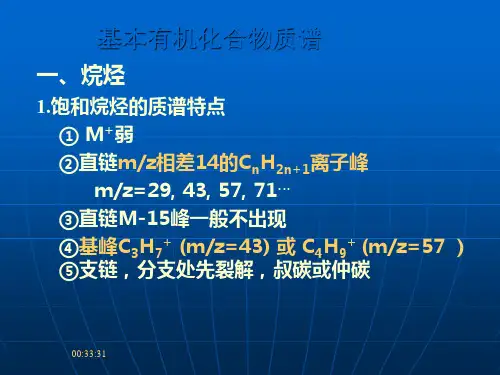 基本有机化合物质谱

一、烷烃

1.饱和烷烃的质谱特点

① $M^+$弱

②直链m/z相差14的$C_nH_{2n+1}$离子峰

m/z=29, 43, 57, 71…

③直链M-15峰一般不出现

④基峰$C_3H_7^+$ (m/z=43) 或 $C_4H_9^+$ (m/z=57 )

⑤支链，分支处先裂解，叔碳或仲碳

00:33:31